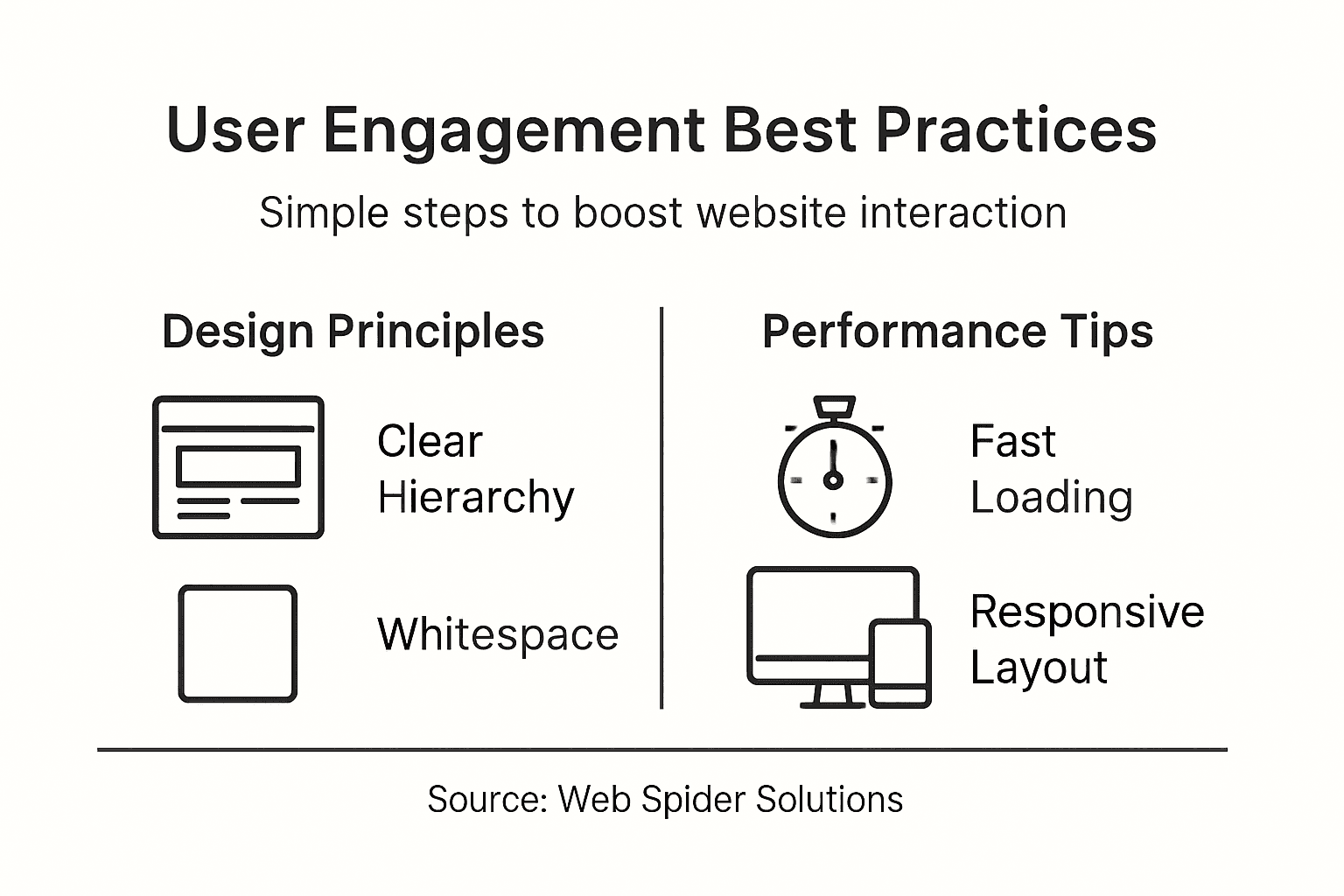 User Engagement Best Practices

Simple steps to boost website interaction

Design Principles

Clear Hierarchy

Whitespace

Performance Tips

Fast Loading

Responsive Layout

Source: Web Spider Solutions